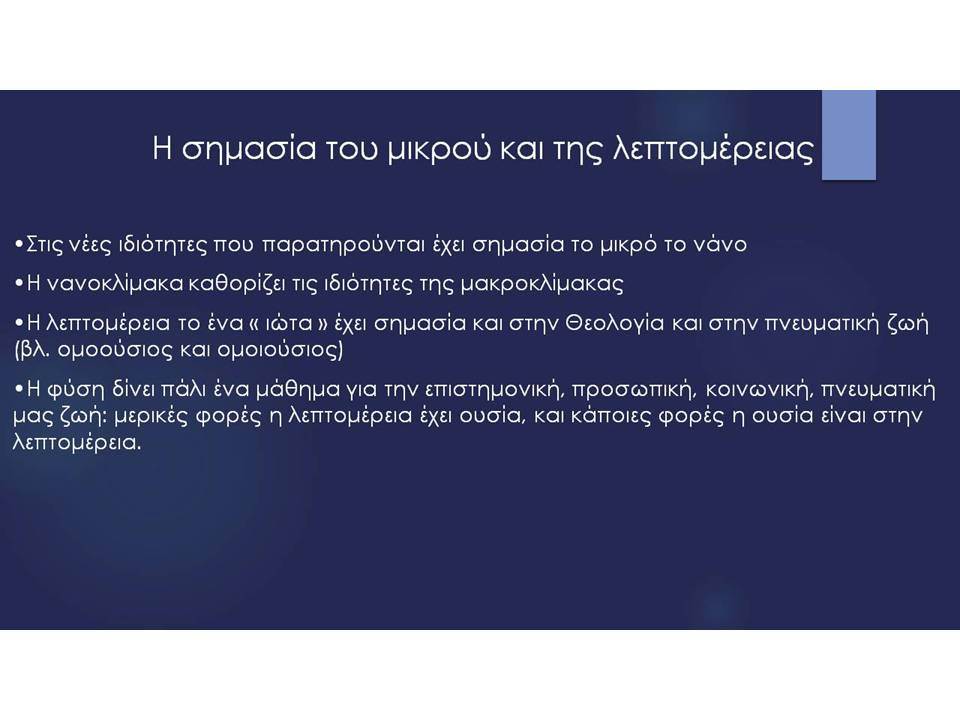 Η σημασία του μικρού και της λεπτομέρειας

•Στις νέες ιδιότητες που παρατηρούνται έχει σημασία το μικρό το νάνο

•Η νανοκλίμακα καθορίζει τις ιδιότητες της μακροκλίμακας

•Η λεπτομέρεια το ένα « ιώτα » έχει σημασία και στην Θεολογία και στην πνευματική ζωή (βλ. ομοούσιος και ομοιούσιος)

•Η φύση δίνει πάλι ένα μάθημα για την επιστημονική, προσωπική, κοινωνική, πνευματική μας ζωή: μερικές φορές η λεπτομέρεια έχει ουσία, και κάποιες φορές η ουσία είναι στην λεπτομέρεια.